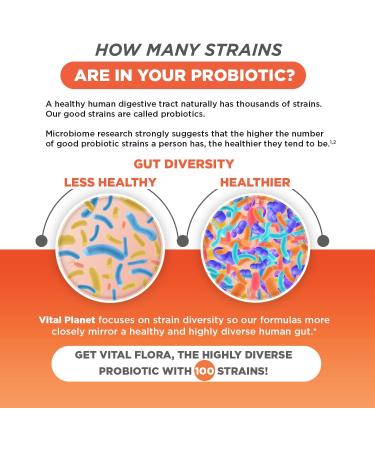 HOW MANY STRAINS
ARE IN YOUR PROBIOTIC?

A healthy human digestive tract naturally has thousands of strains. Our good strains are called probiotics.

Microbiome research strongly suggests that the higher the number of good probiotic strains a person has, the healthier they tend to be.$^{1,2}$

GUT DIVERSITY

LESS HEALTHY

HEALTHIER

Vital Planet focuses on strain diversity so our formulas more closely mirror a healthy and highly diverse human gut.*

GET VITAL FLORA, THE HIGHLY DIVERSE PROBIOTIC WITH 100 STRAINS!